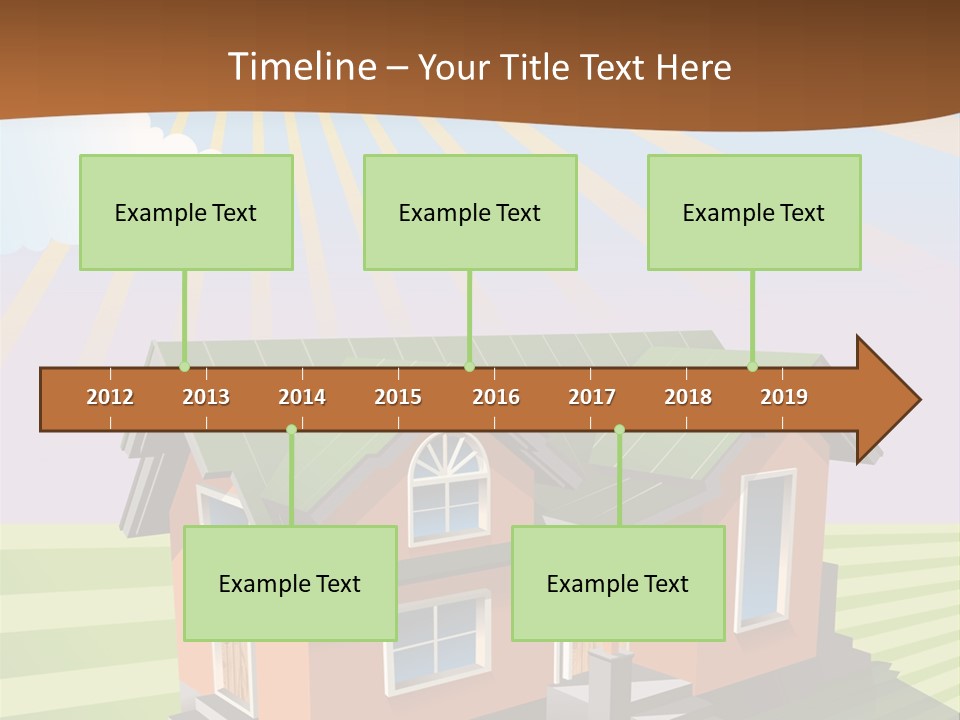 Timeline – Your Title Text Here

Example Text

Example Text

Example Text

2012 2013 2014 2015 2016 2017 2018 2019

Example Text

Example Text